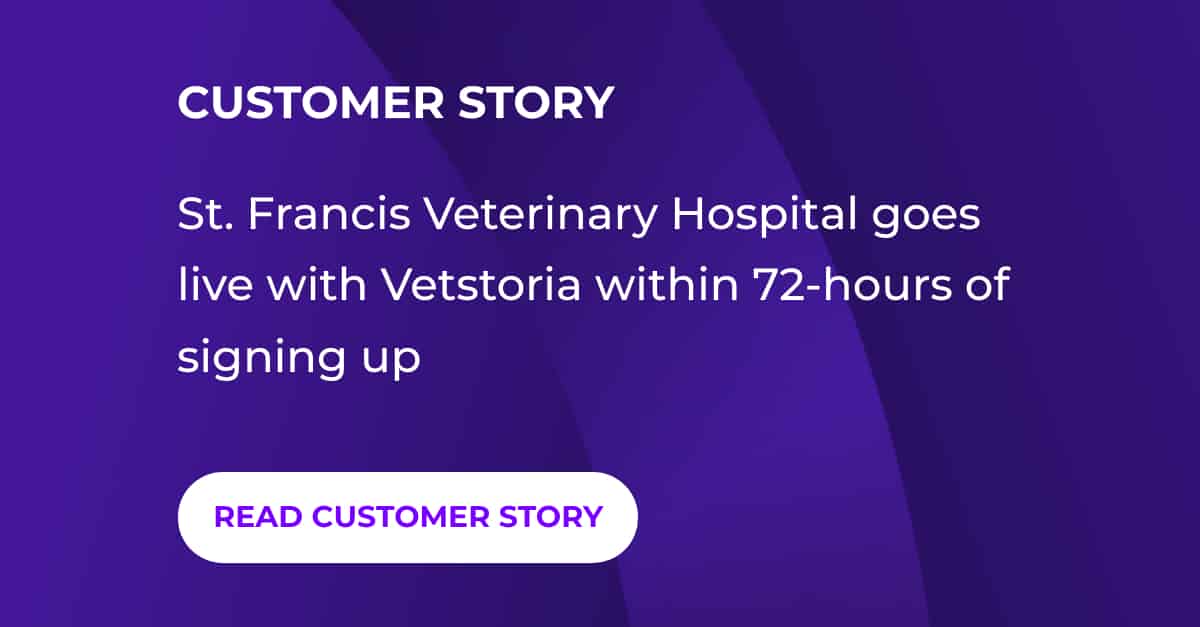 CUSTOMER STORY

St. Francis Veterinary Hospital goes live with Vetstoria within 72-hours of signing up

READ CUSTOMER STORY